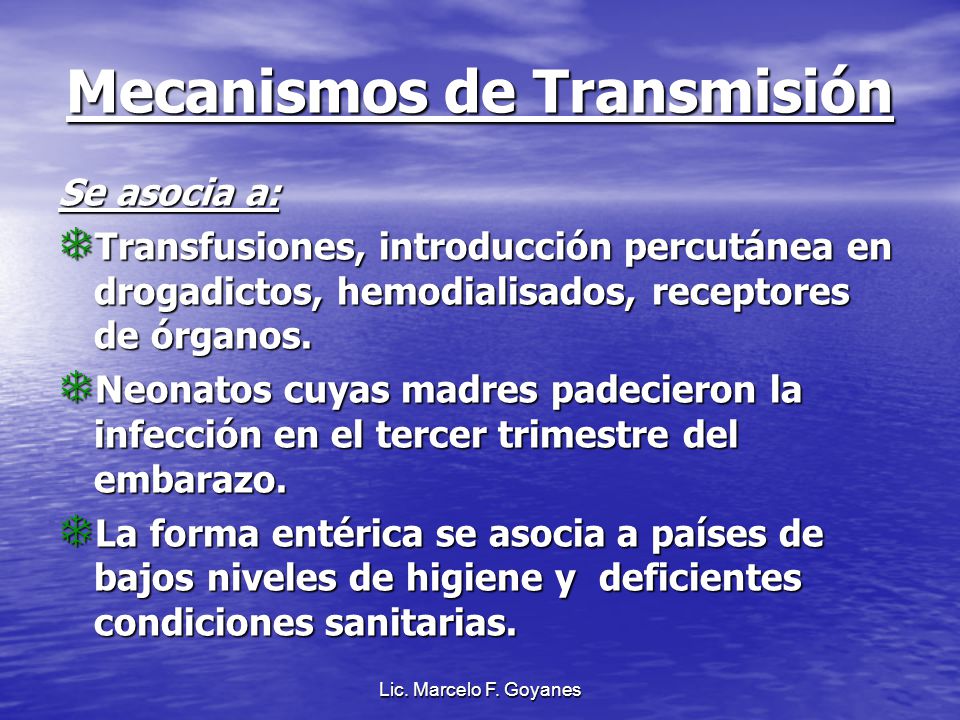 Mecanismos de Transmisión

Se asocia a:

Transfusiones, introducción percutánea en drogadictos, hemodialisados, receptores de órganos.

Neonatos cuyas madres padecieron la infección en el tercer trimestre del embarazo.

La forma entérica se asocia a países de bajos niveles de higiene y deficientes condiciones sanitarias.

Lic. Marcelo F. Goyanes